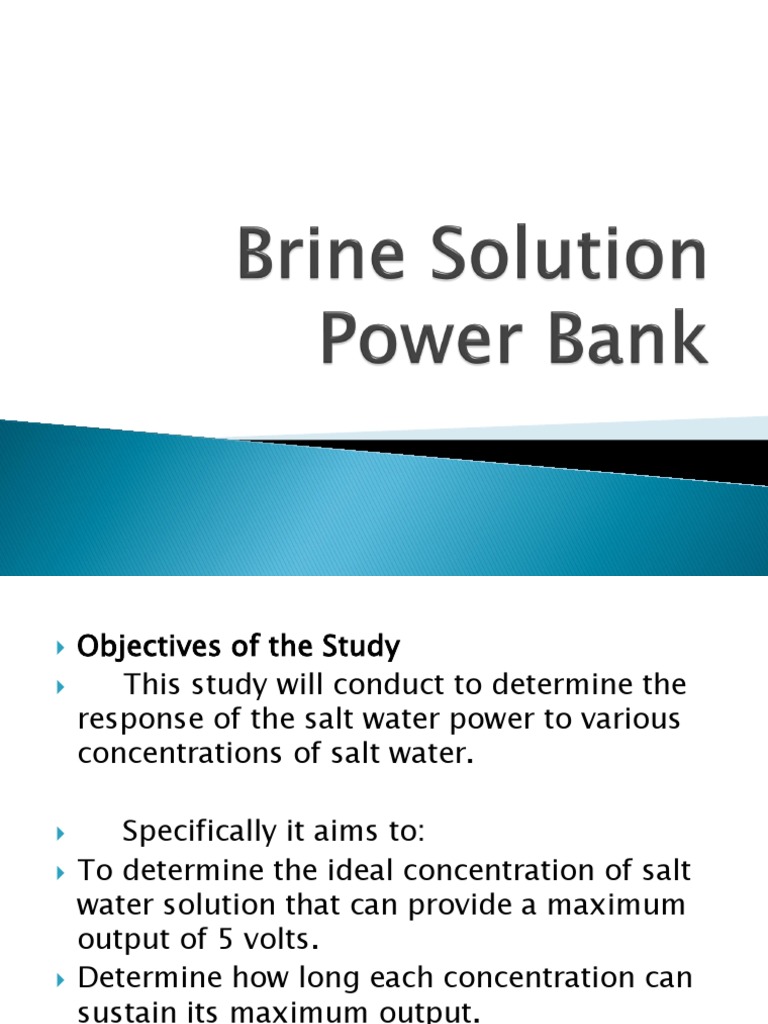 Brine Solution Power Bank

Objectives of the Study

This study will conduct to determine the response of the salt water power to various concentrations of salt water.

Specifically it aims to:

To determine the ideal concentration of salt water solution that can provide a maximum output of 5 volts.

Determine how long each concentration can sustain its maximum output.